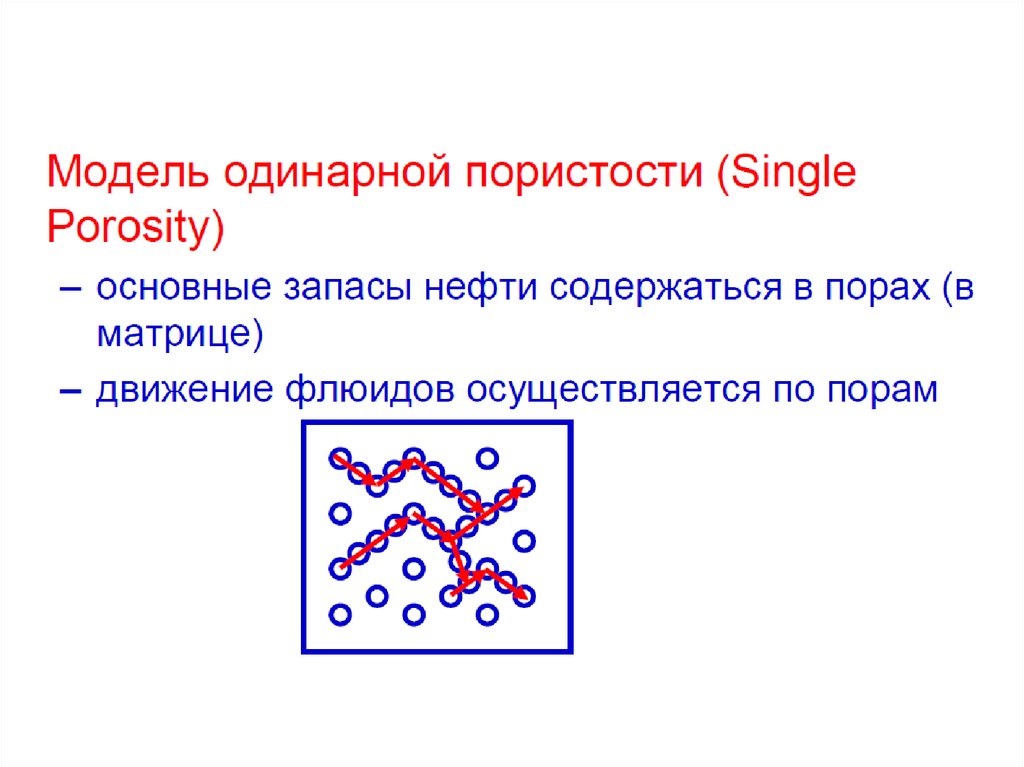 Модель одинарной пористости (Single Porosity)

– основные запасы нефти содержаться в порах (в матрице)

– движение флюидов осуществляется по порам